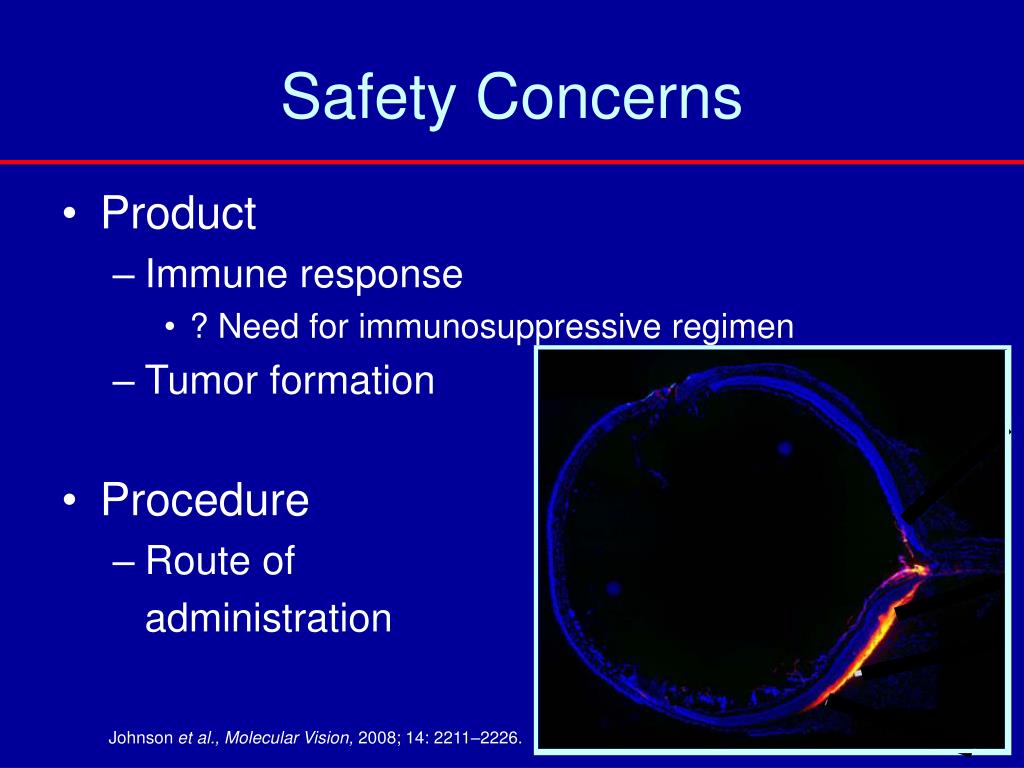 Safety Concerns

• Product
– Immune response
• ? Need for immunosuppressive regimen
– Tumor formation

• Procedure
– Route of administration

Johnson et al., Molecular Vision, 2008; 14: 2211–2226.